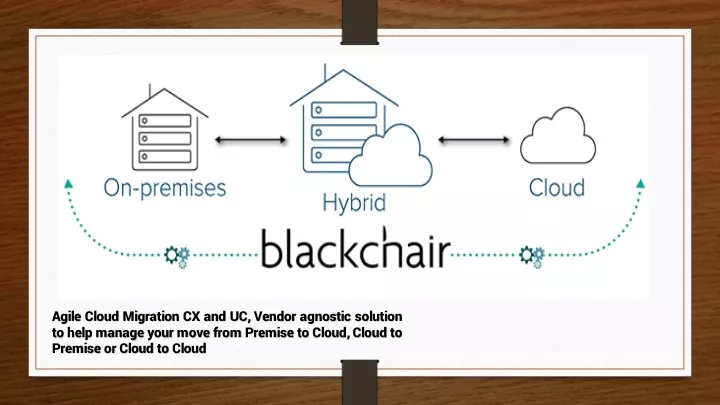 On-premises

Hybrid

Cloud

blackchair

Agile Cloud Migration CX and UC, Vendor agnostic solution to help manage your move from Premise to Cloud, Cloud to Premise or Cloud to Cloud